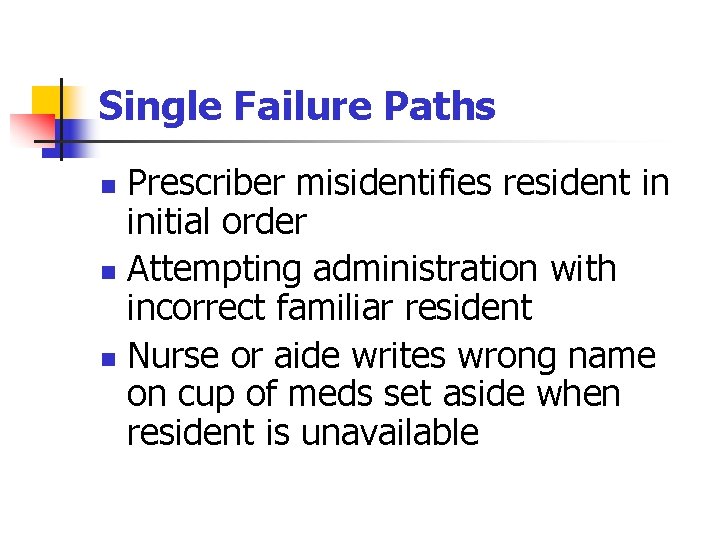 Single Failure Paths

• Prescriber misidentifies resident in initial order
• Attempting administration with incorrect familiar resident
• Nurse or aide writes wrong name on cup of meds set aside when resident is unavailable